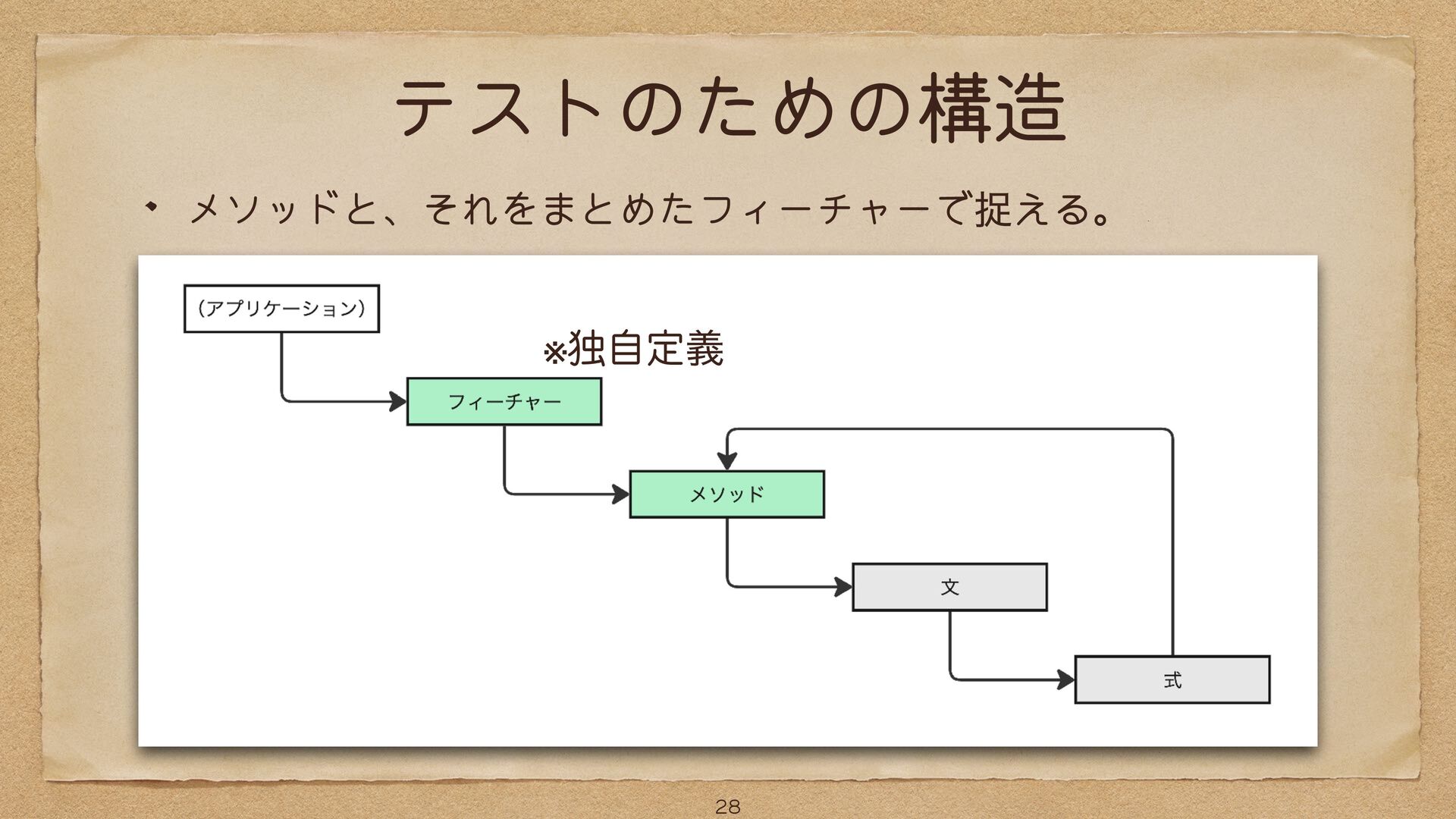 テストのための構造

• メソッドと、それをまとめたフィーチャーで捉える。

(アプリケーション)

※独自定義

フィーチャー

メソッド

文

式

28